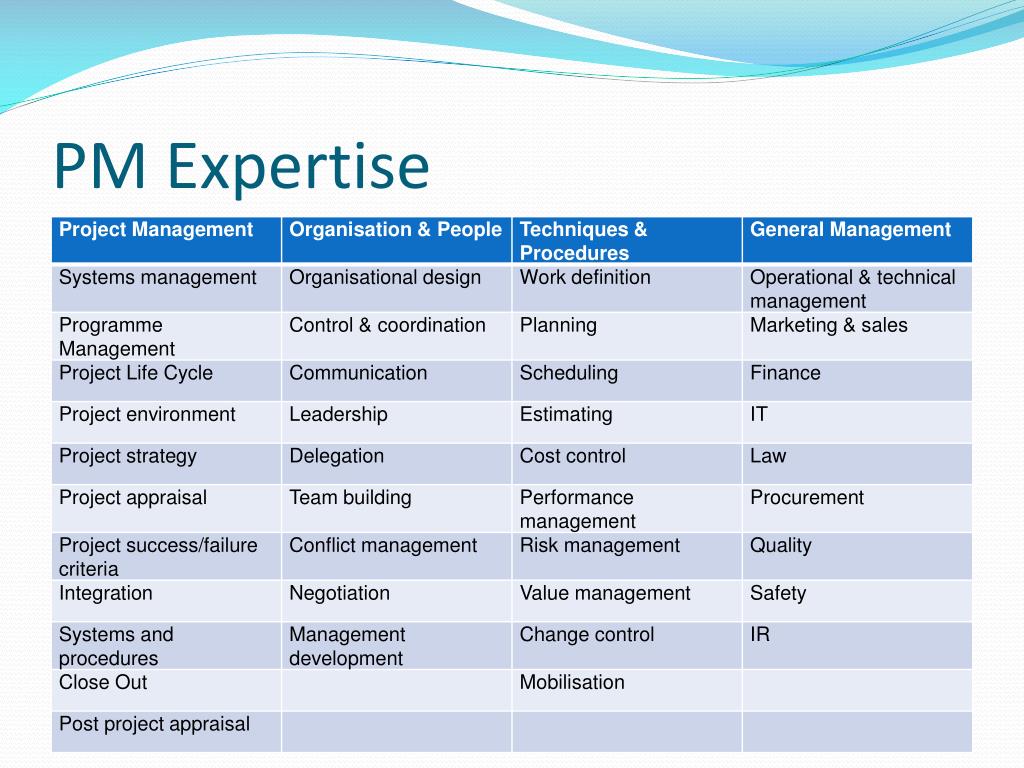 PM Expertise

| Project Management | Organisation & People | Techniques & Procedures | General Management |
|---|---|---|---|
| Systems management | Organisational design | Work definition | Operational & technical management |
| Programme Management | Control & coordination | Planning | Marketing & sales |
| Project Life Cycle | Communication | Scheduling | Finance |
| Project environment | Leadership | Estimating | IT |
| Project strategy | Delegation | Cost control | Law |
| Project appraisal | Team building | Performance management | Procurement |
| Project success/failure criteria | Conflict management | Risk management | Quality |
| Integration | Negotiation | Value management | Safety |
| Systems and procedures | Management development | Change control | IR |
| Close Out | | Mobilisation | |
| Post project appraisal | | | |